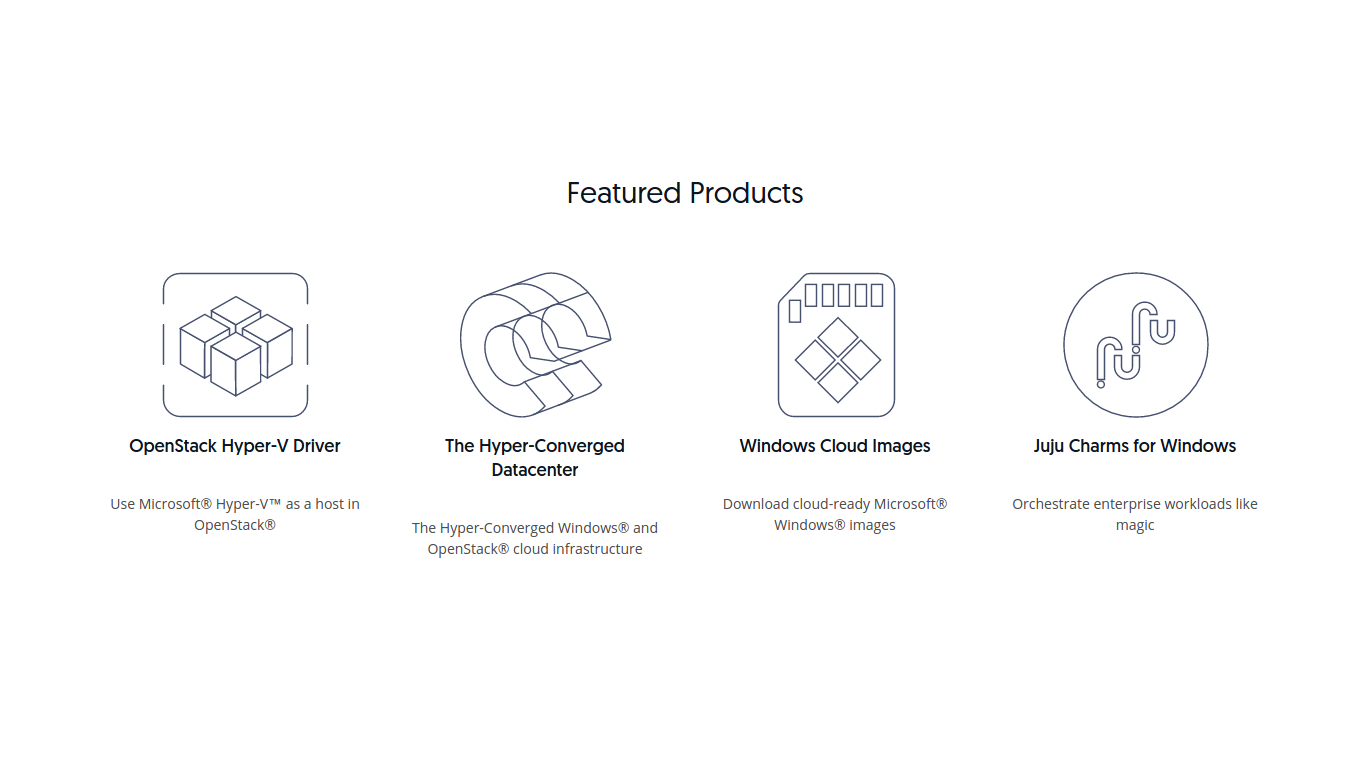 Featured Products

OpenStack Hyper-V Driver

Use Microsoft® Hyper-V™ as a host in OpenStack®

The Hyper-Converged Datacenter

The Hyper-Converged Windows® and OpenStack® cloud infrastructure

Windows Cloud Images

Download cloud-ready Microsoft® Windows® images

Juju Charms for Windows

Orchestrate enterprise workloads like magic